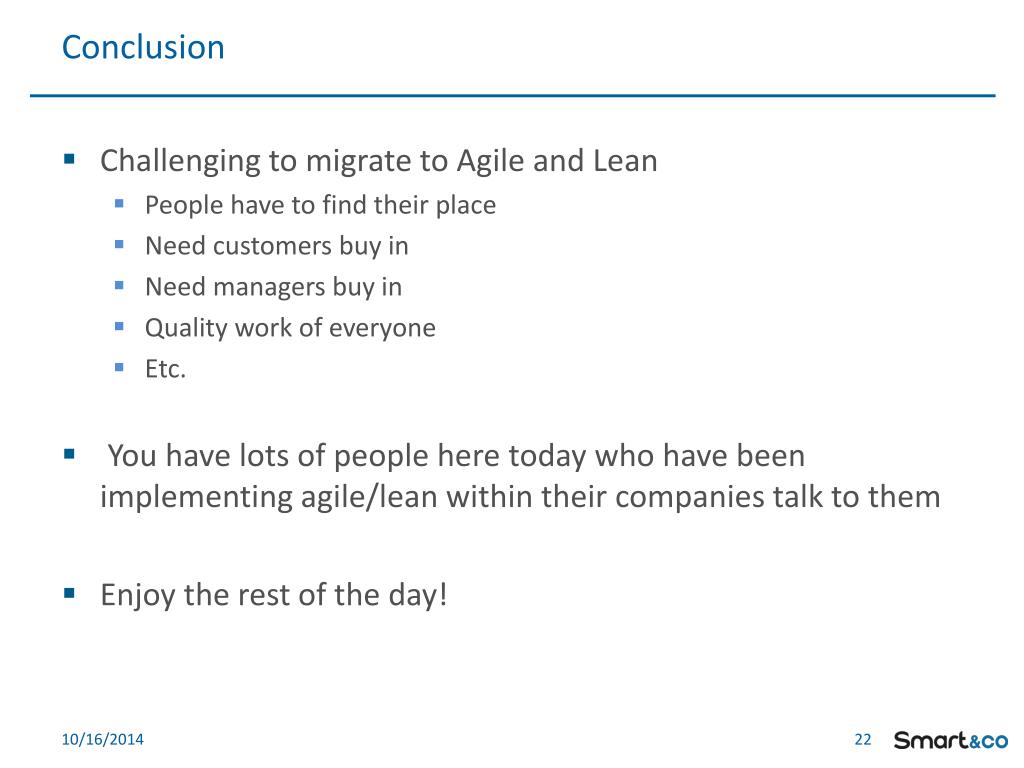 Conclusion

- Challenging to migrate to Agile and Lean
  - People have to find their place
  - Need customers buy in
  - Need managers buy in
  - Quality work of everyone
  - Etc.

- You have lots of people here today who have been implementing agile/lean within their companies talk to them

- Enjoy the rest of the day!

10/16/2014

22

Smart&co